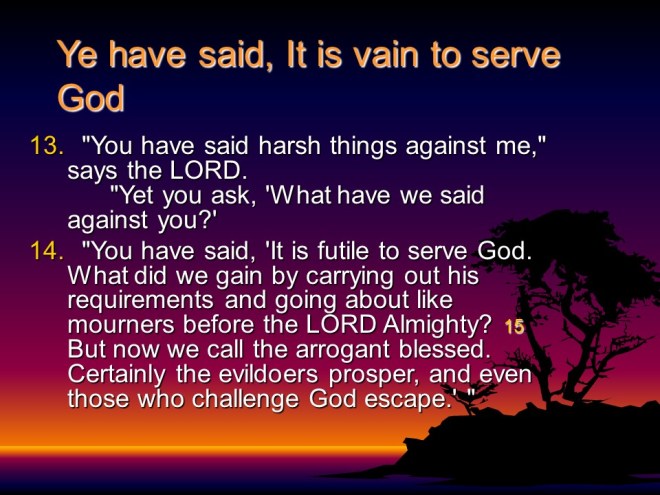 Ye have said, It is vain to serve God

13. "You have said harsh things against me," says the LORD.
"Yet you ask, 'What have we said against you?'

14. "You have said, 'It is futile to serve God. What did we gain by carrying out his requirements and going about like mourners before the LORD Almighty? 15 But now we call the arrogant blessed. Certainly the evildoers prosper, and even those who challenge God escape.' "